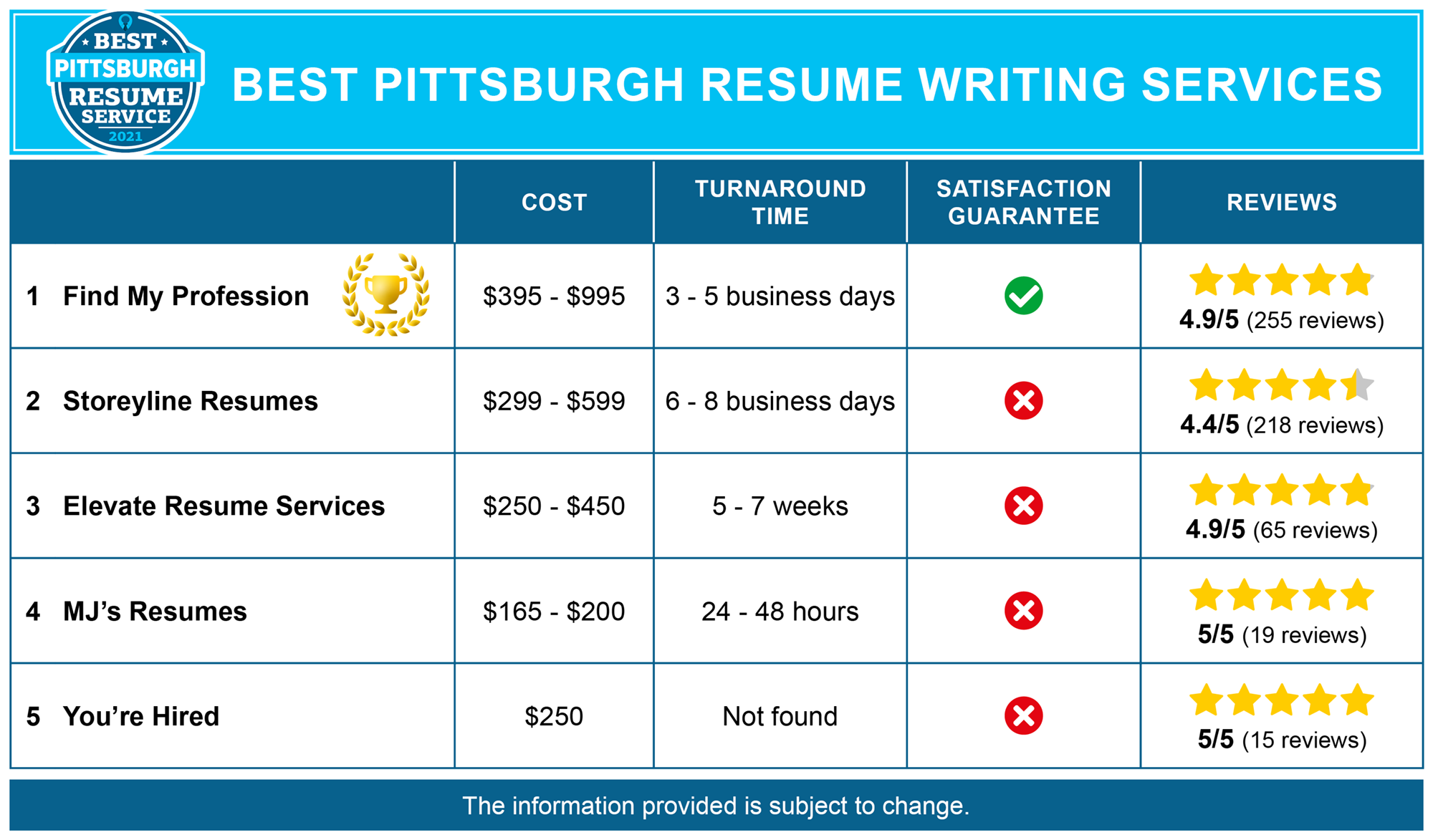 BEST PITTSBURGH RESUME SERVICE 2021

BEST PITTSBURGH RESUME WRITING SERVICES

| | COST | TURNAROUND TIME | SATISFACTION GUARANTEE | REVIEWS |
|---|---|---|---|---|
| 1 Find My Profession | \$395 - \$995 | 3 - 5 business days | | 4.9/5 (255 reviews) |
| 2 Storeyline Resumes | \$299 - \$599 | 6 - 8 business days | | 4.4/5 (218 reviews) |
| 3 Elevate Resume Services | \$250 - \$450 | 5 - 7 weeks | | 4.9/5 (65 reviews) |
| 4 MJ's Resumes | \$165 - \$200 | 24 - 48 hours | | 5/5 (19 reviews) |
| 5 You're Hired | \$250 | Not found | | 5/5 (15 reviews) |

The information provided is subject to change.